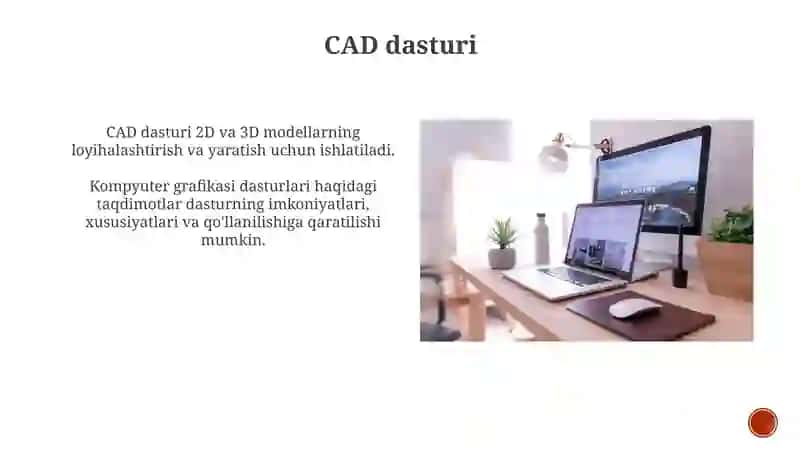 CAD dasturi

CAD dasturi 2D va 3D modellarning loyihalashtirish va yaratish uchun ishlatiladi.

Kompyuter grafikasi dasturlari haqidagi taqdimotlar dasturning imkoniyatlari, xususiyatlari va qo'llanilishiga qaratilishi mumkin.